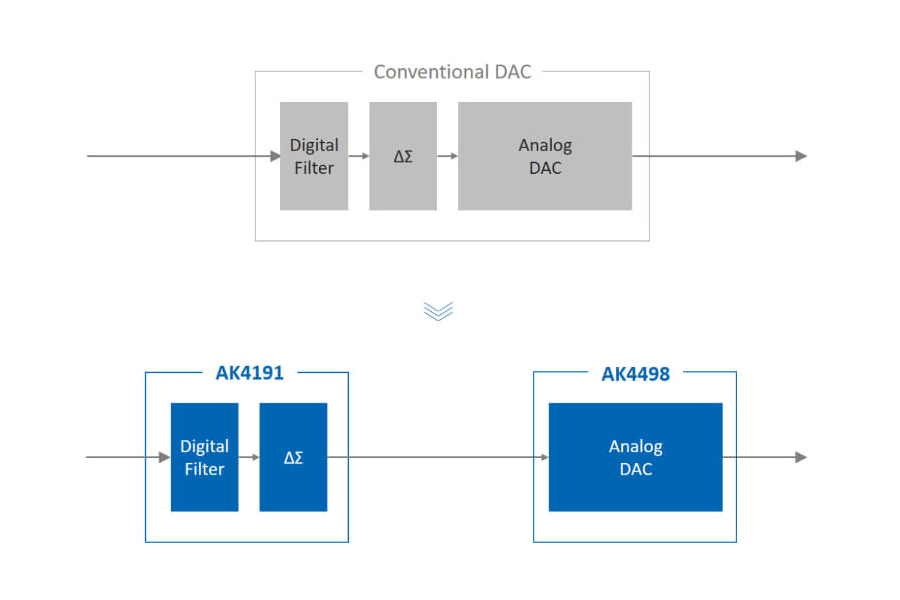 Conventional DAC

Digital Filter

ΔΣ

Analog DAC

AK4191

Digital Filter

ΔΣ

AK4498

Analog DAC